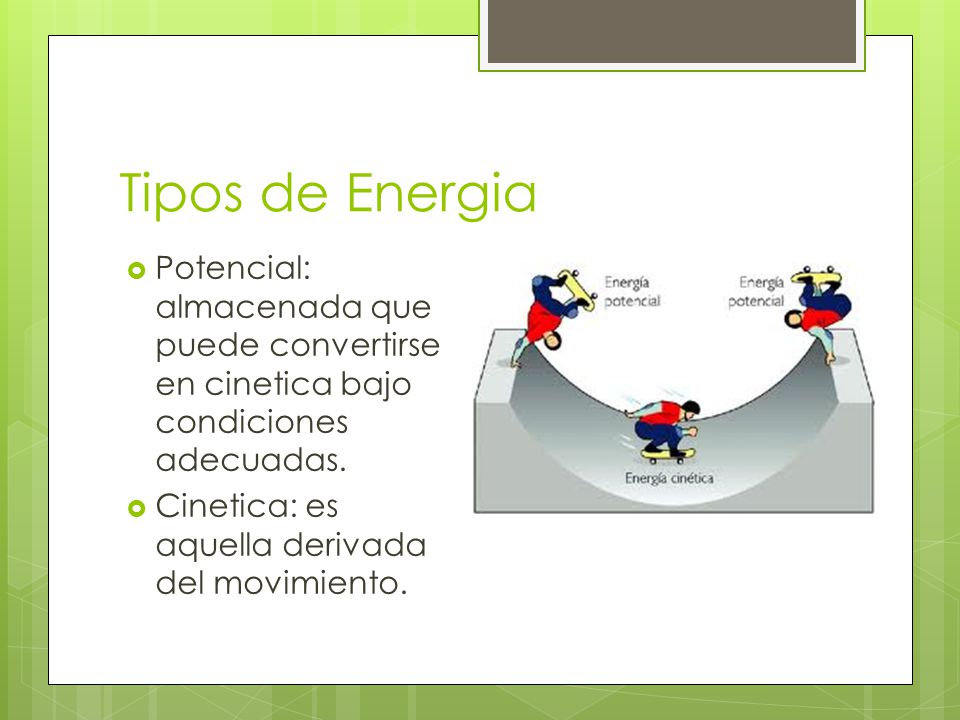 Tipos de Energia

Potencial: almacenada que puede convertirse en cinetica bajo condiciones adecuadas.

Cinetica: es aquella derivada del movimiento.

Energía potencial

Energía potencial

Energía cinética